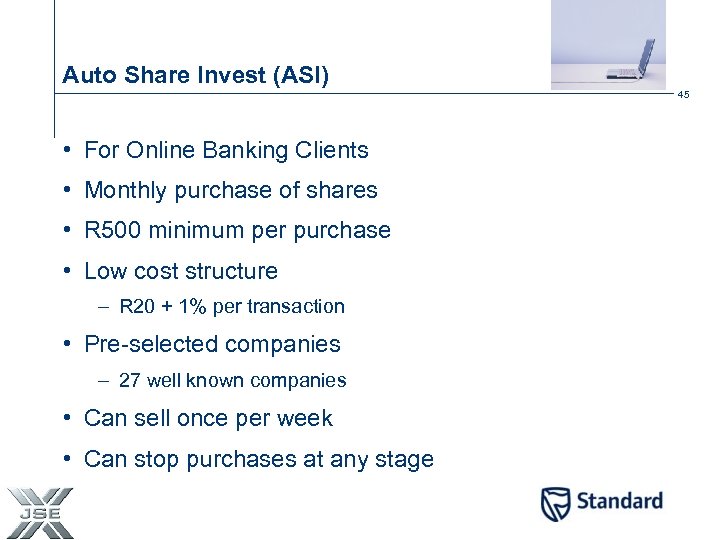 Auto Share Invest (ASI)

45

• For Online Banking Clients
• Monthly purchase of shares
• R500 minimum per purchase
• Low cost structure
– R20 + 1% per transaction
• Pre-selected companies
– 27 well known companies
• Can sell once per week
• Can stop purchases at any stage

JSE

Standard